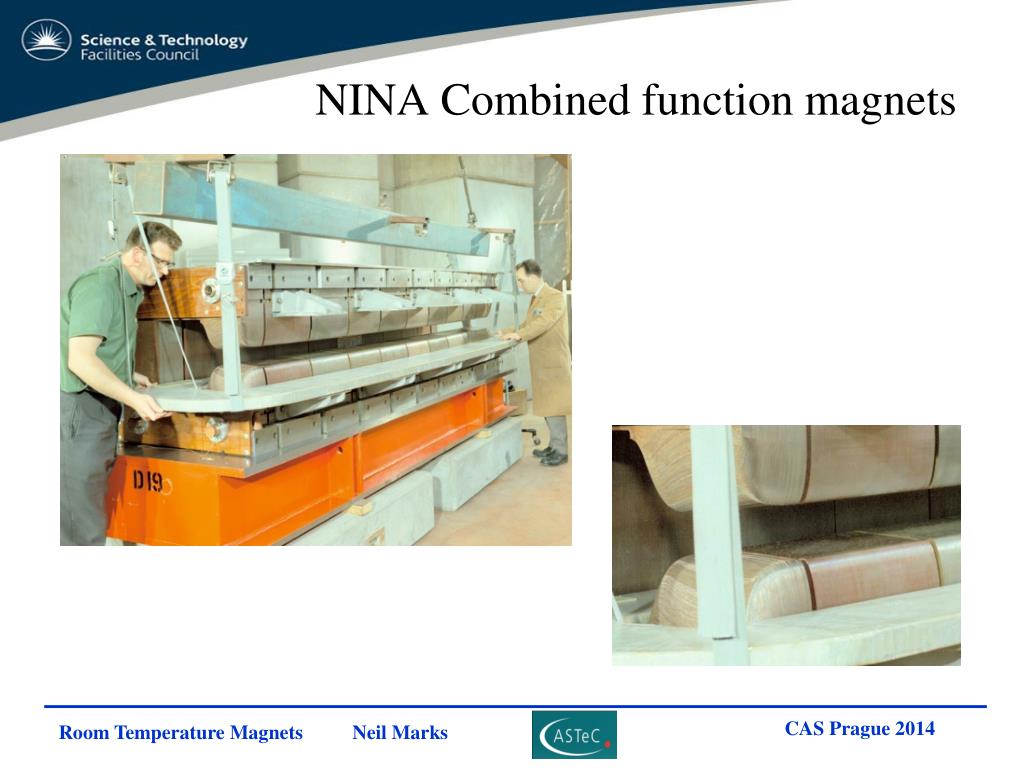 Science & Technology
Facilities Council

NINA Combined function magnets

D19

Room Temperature Magnets Neil Marks

ASTeC

CAS Prague 2014